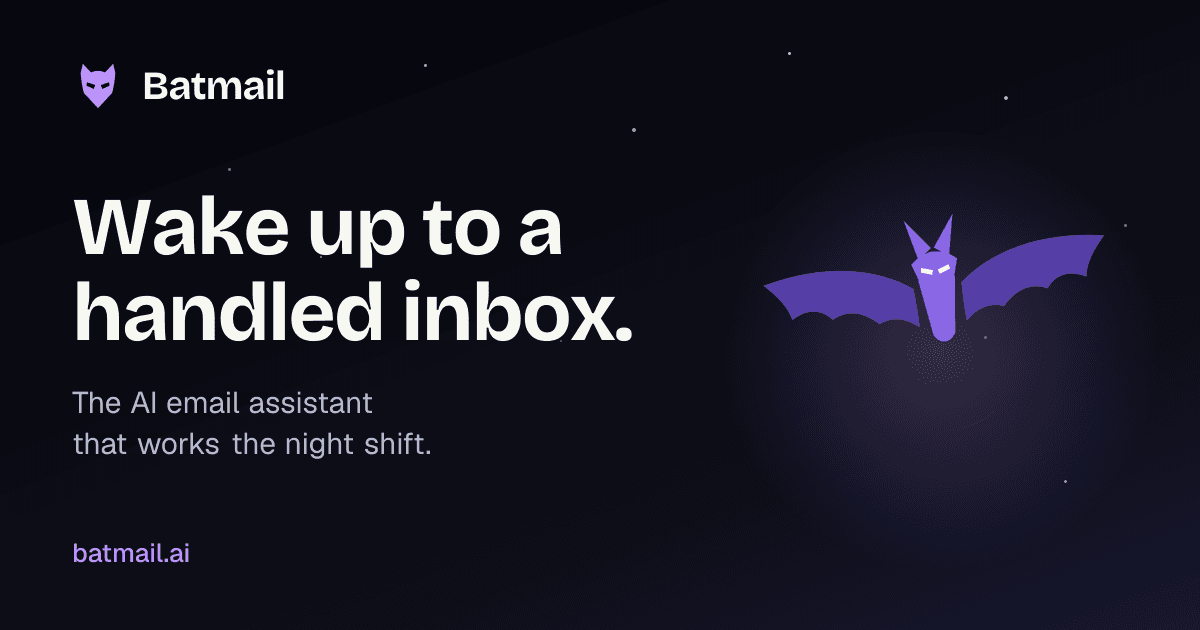 Batmail

Wake up to a handled inbox.

The AI email assistant that works the night shift.

batmail.ai